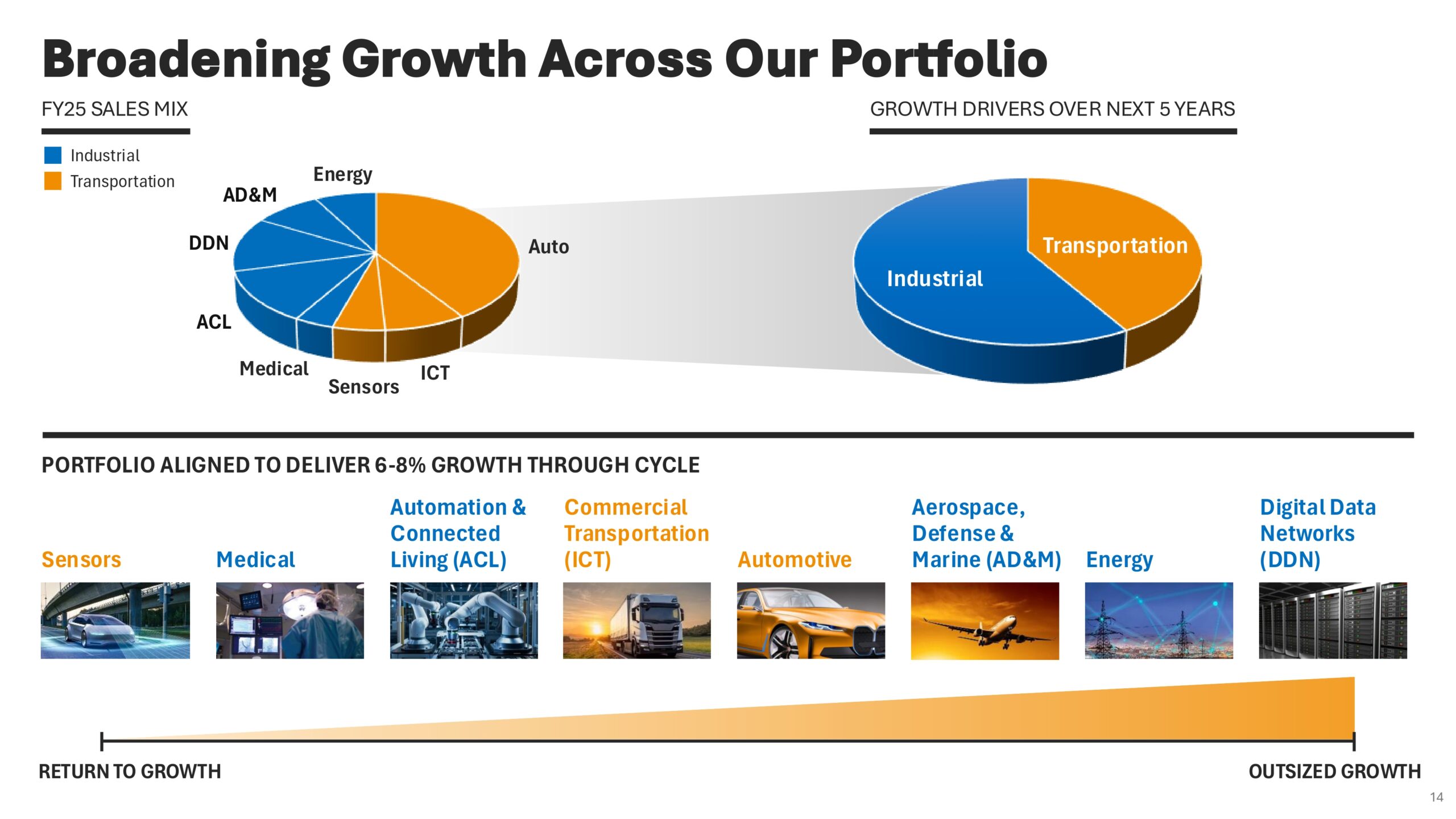 Broadening Growth Across Our Portfolio

FY25 SALES MIX

Industrial
Transportation

Energy
AD&M
DDN
ACL
Medical
Sensors
ICT
Auto

GROWTH DRIVERS OVER NEXT 5 YEARS

Industrial
Transportation

PORTFOLIO ALIGNED TO DELIVER 6-8% GROWTH THROUGH CYCLE

Sensors

Medical

Automation & Connected Living (ACL)

Commercial Transportation (ICT)

Automotive

Aerospace, Defense & Marine (AD&M)

Energy

Digital Data Networks (DDN)

RETURN TO GROWTH

OUTSIZED GROWTH

14